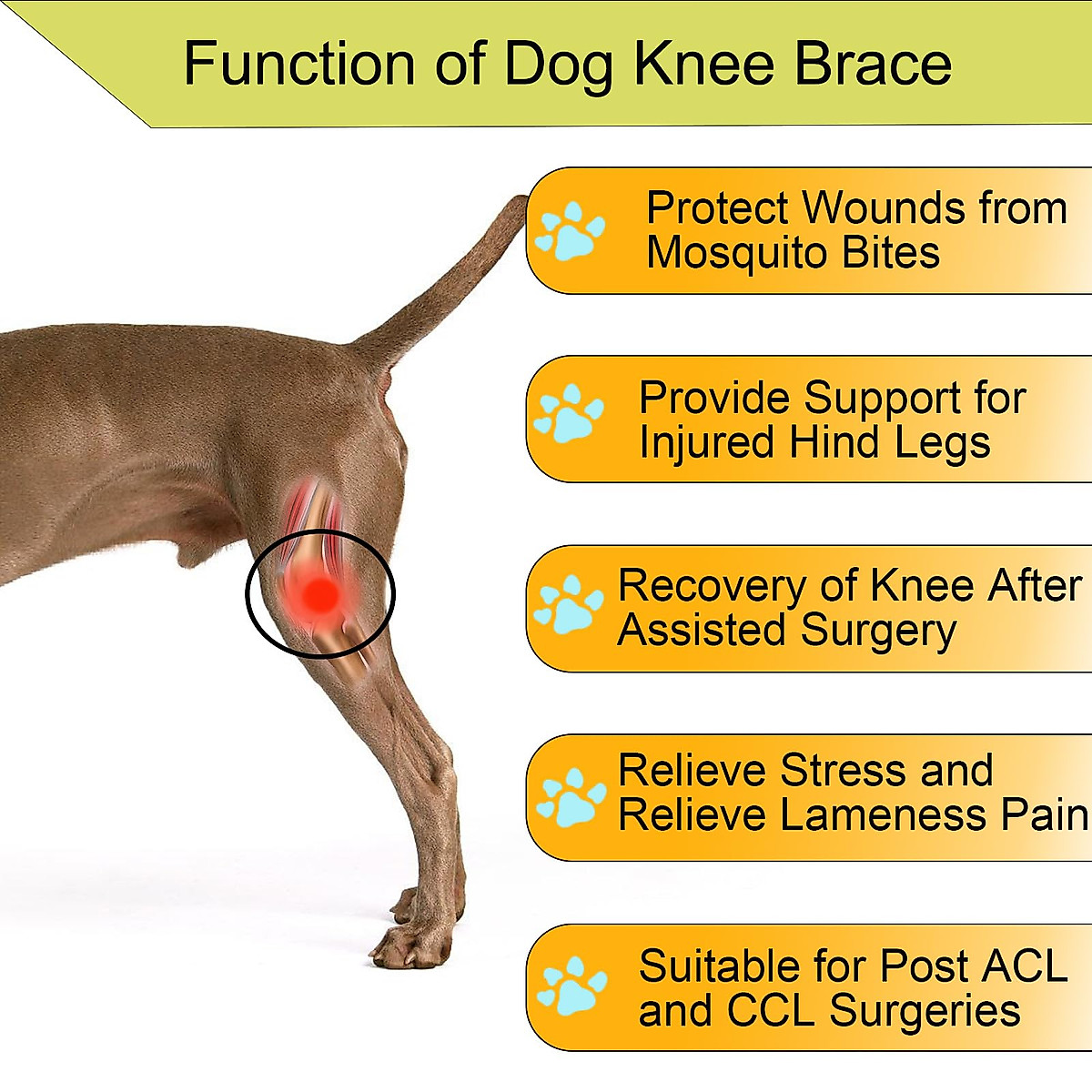 Function of Dog Knee Brace

Protect Wounds from Mosquito Bites

Provide Support for Injured Hind Legs

Recovery of Knee After Assisted Surgery

Relieve Stress and Relieve Lameness Pain

Suitable for Post ACL and CCL Surgeries